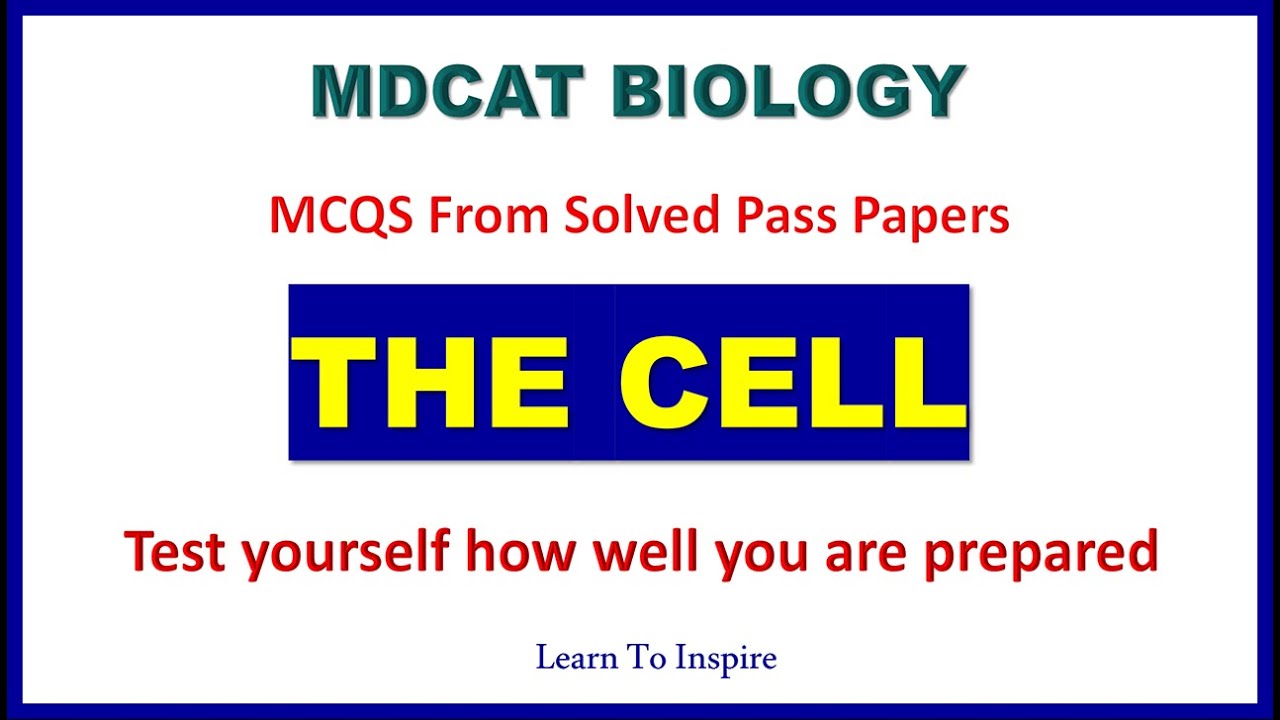 MDCAT BIOLOGY

MCQS From Solved Pass Papers

THE CELL

Test yourself how well you are prepared

Learn To Inspire